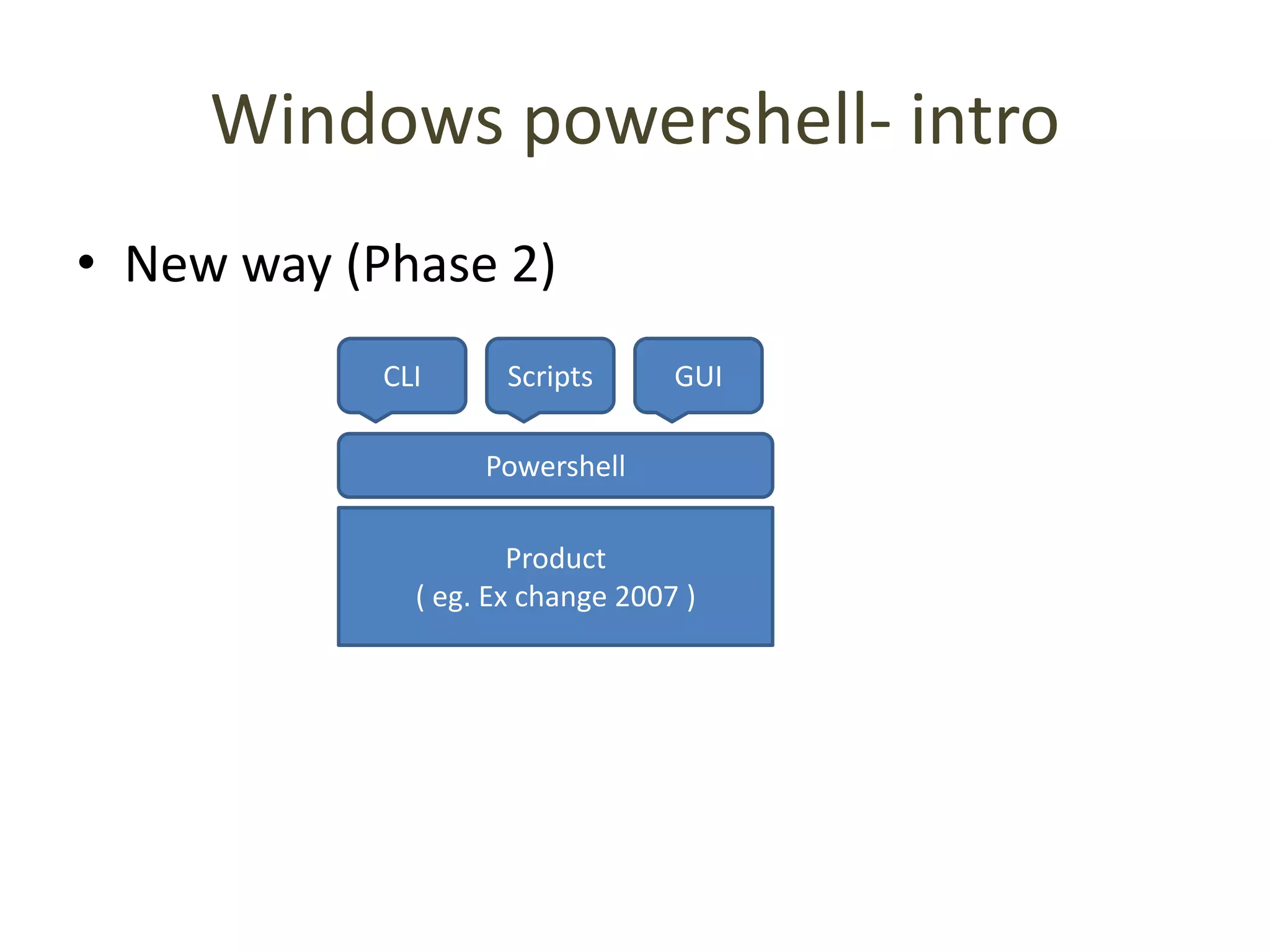 Windows powershell- intro

• New way (Phase 2)

CLI

Scripts

GUI

Powershell

Product
( eg. Ex change 2007 )